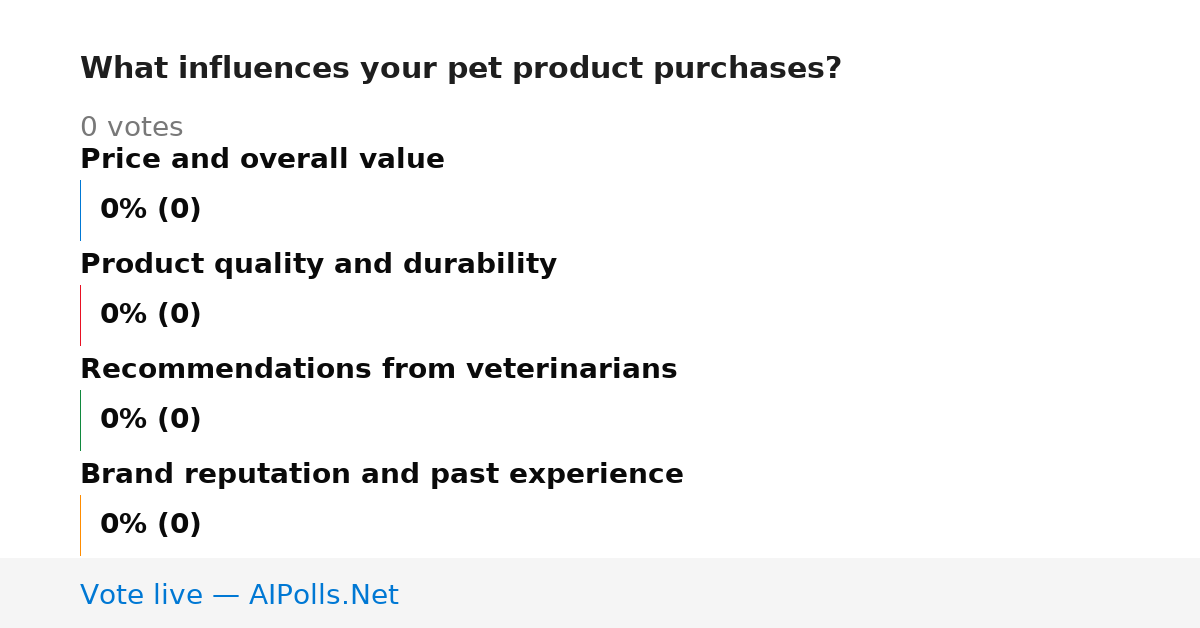 What influences your pet product purchases?

0 votes

Price and overall value

0% (0)

Product quality and durability

0% (0)

Recommendations from veterinarians

0% (0)

Brand reputation and past experience

0% (0)

Vote live — AIPolls.Net